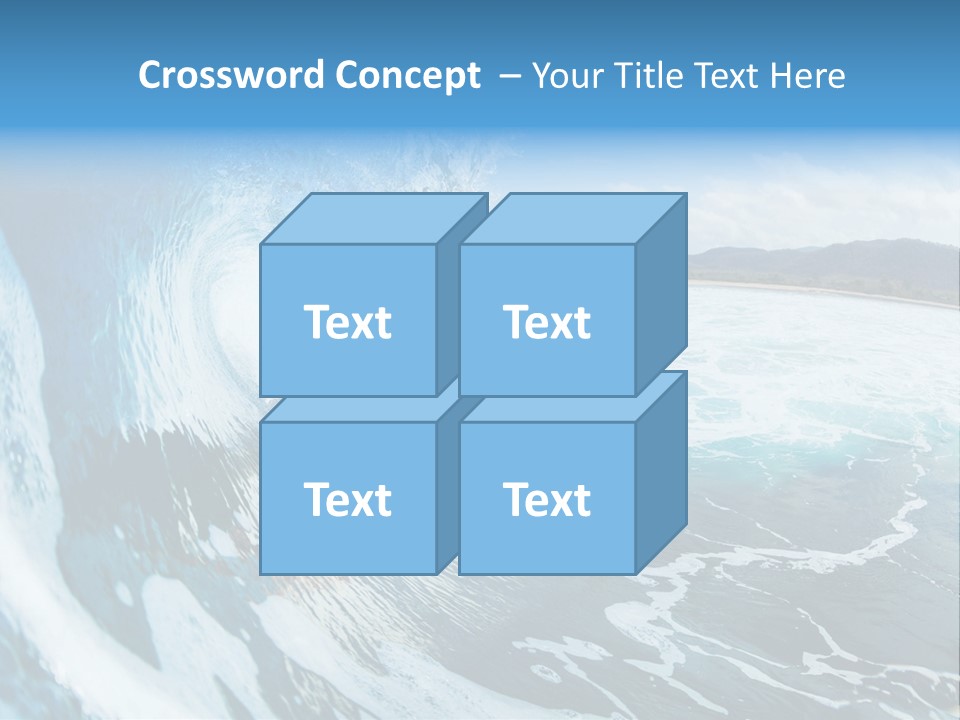 Crossword Concept – Your Title Text Here

Text

Text

Text

Text